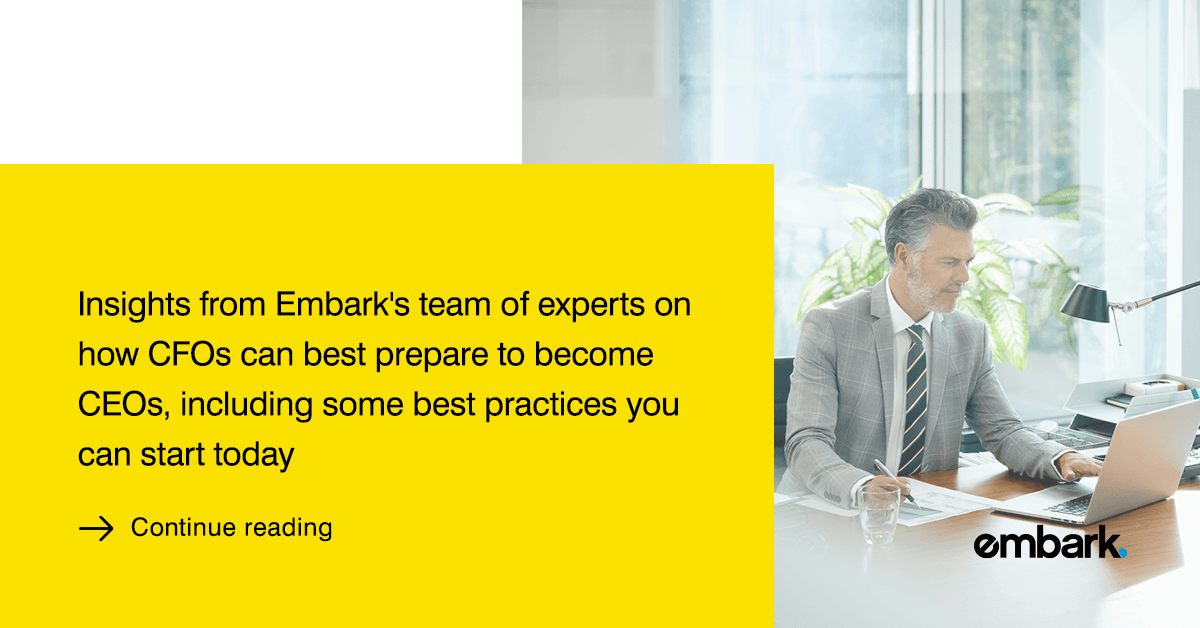 Insights from Embark's team of experts on how CFOs can best prepare to become CEOs, including some best practices you can start today

→ Continue reading

embark.